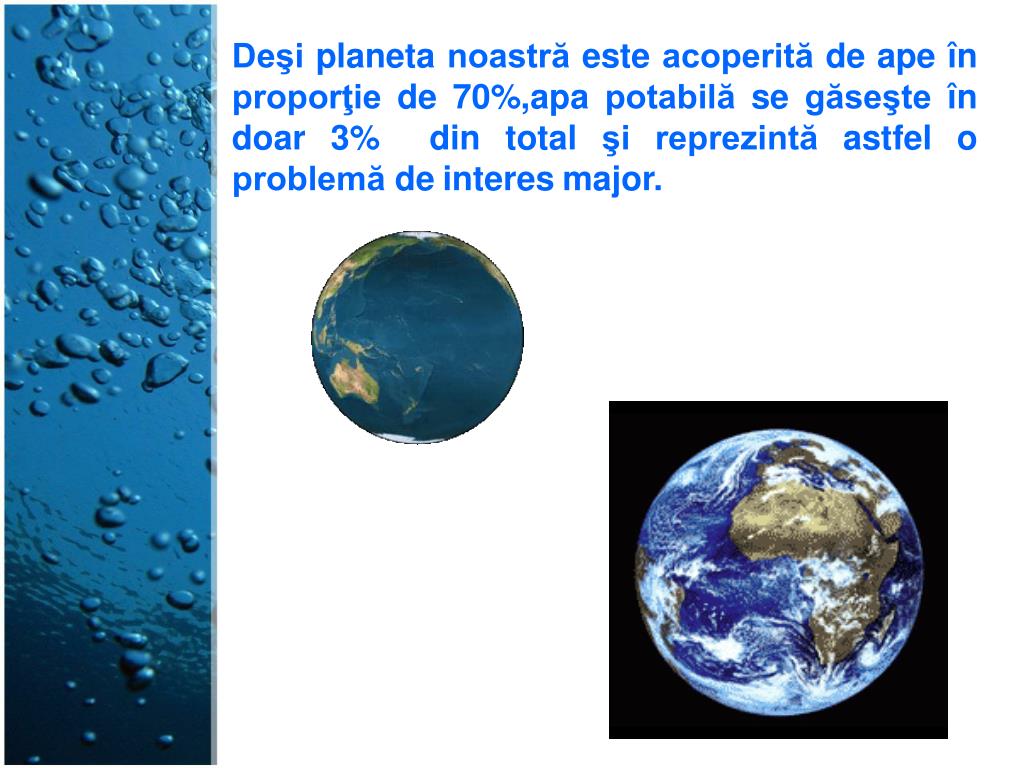 Deşi planeta noastră este acoperită de ape în proporţie de 70%,apa potabilă se găseşte în doar 3% din total şi reprezintă astfel o problemă de interes major.